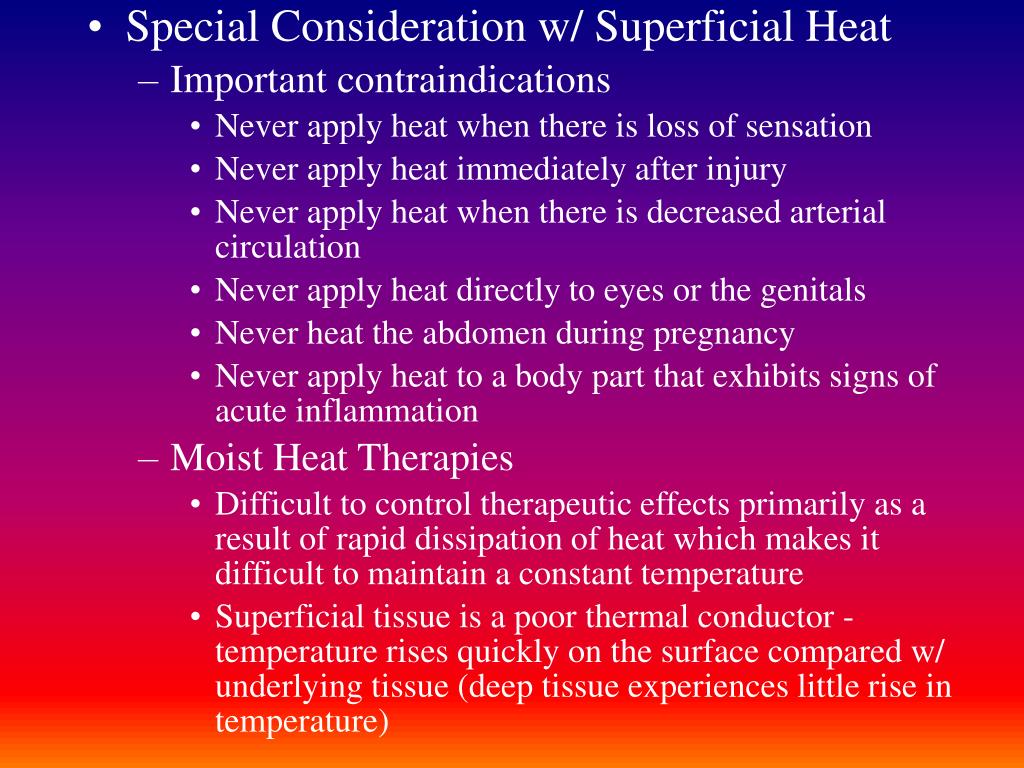 • Special Consideration w/ Superficial Heat
– Important contraindications
• Never apply heat when there is loss of sensation
• Never apply heat immediately after injury
• Never apply heat when there is decreased arterial circulation
• Never apply heat directly to eyes or the genitals
• Never heat the abdomen during pregnancy
• Never apply heat to a body part that exhibits signs of acute inflammation
– Moist Heat Therapies
• Difficult to control therapeutic effects primarily as a result of rapid dissipation of heat which makes it difficult to maintain a constant temperature
• Superficial tissue is a poor thermal conductor - temperature rises quickly on the surface compared w/ underlying tissue (deep tissue experiences little rise in temperature)